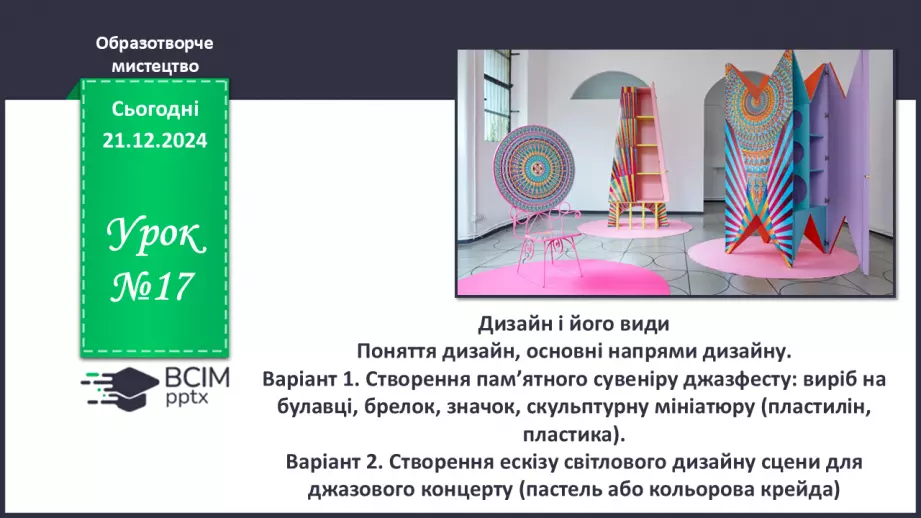 Образотворче мистецтво

Сьогодні 21.12.2024

Урок №17

ВСІМ pptx

Дизайн і його види
Поняття дизайн, основні напрями дизайну.
Варіант 1. Створення пам'ятного сувеніру джазфесту: виріб на булавці, брелок, значок, скульптурну мініатюру (пластилін, пластика).
Варіант 2. Створення ескізу світлового дизайну сцени для джазового концерту (пастель або кольорова крейда)